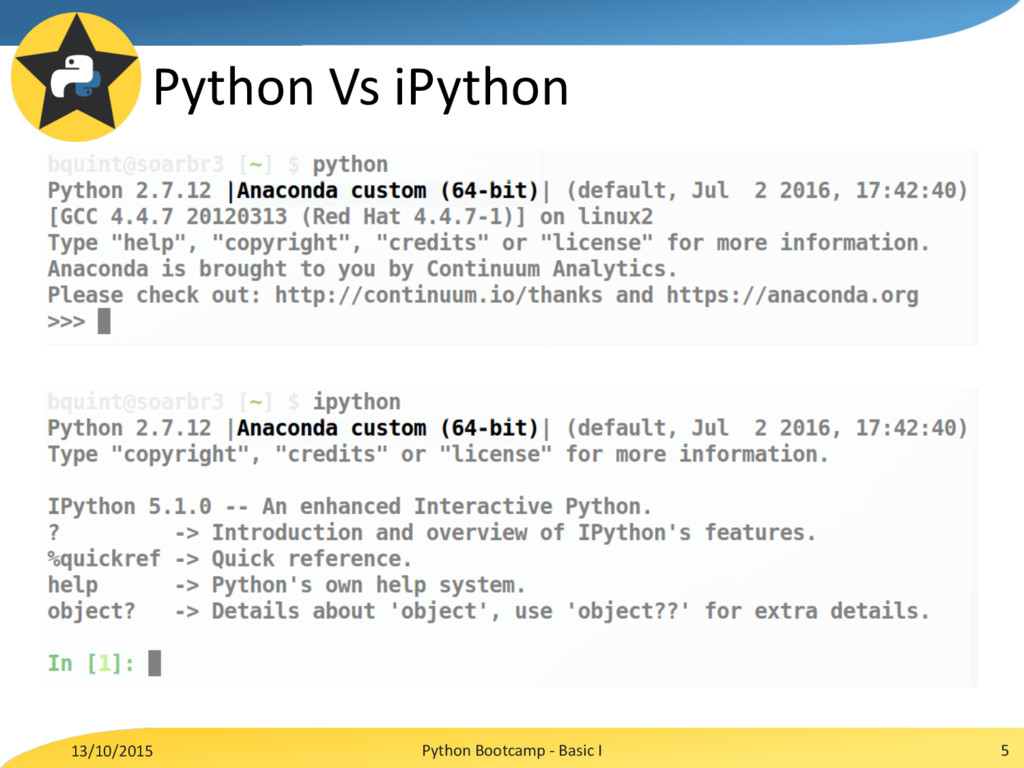 Python Vs iPython

bquint@soarbr3 [~] $ python
Python 2.7.12 |Anaconda custom (64-bit)| (default, Jul 2 2016, 17:42:40)
[GCC 4.4.7 20120313 (Red Hat 4.4.7-1)] on linux2
Type "help", "copyright", "credits" or "license" for more information.
Anaconda is brought to you by Continuum Analytics.
Please check out: http://continuum.io/thanks and https://anaconda.org
>>>

bquint@soarbr3 [~] $ ipython
Python 2.7.12 |Anaconda custom (64-bit)| (default, Jul 2 2016, 17:42:40)
Type "copyright", "credits" or "license" for more information.

IPython 5.1.0 -- An enhanced Interactive Python.
? -> Introduction and overview of IPython's features.
%quickref -> Quick reference.
help -> Python's own help system.
object? -> Details about 'object', use 'object??' for extra details.

In [1]:

13/10/2015
Python Bootcamp - Basic I
5